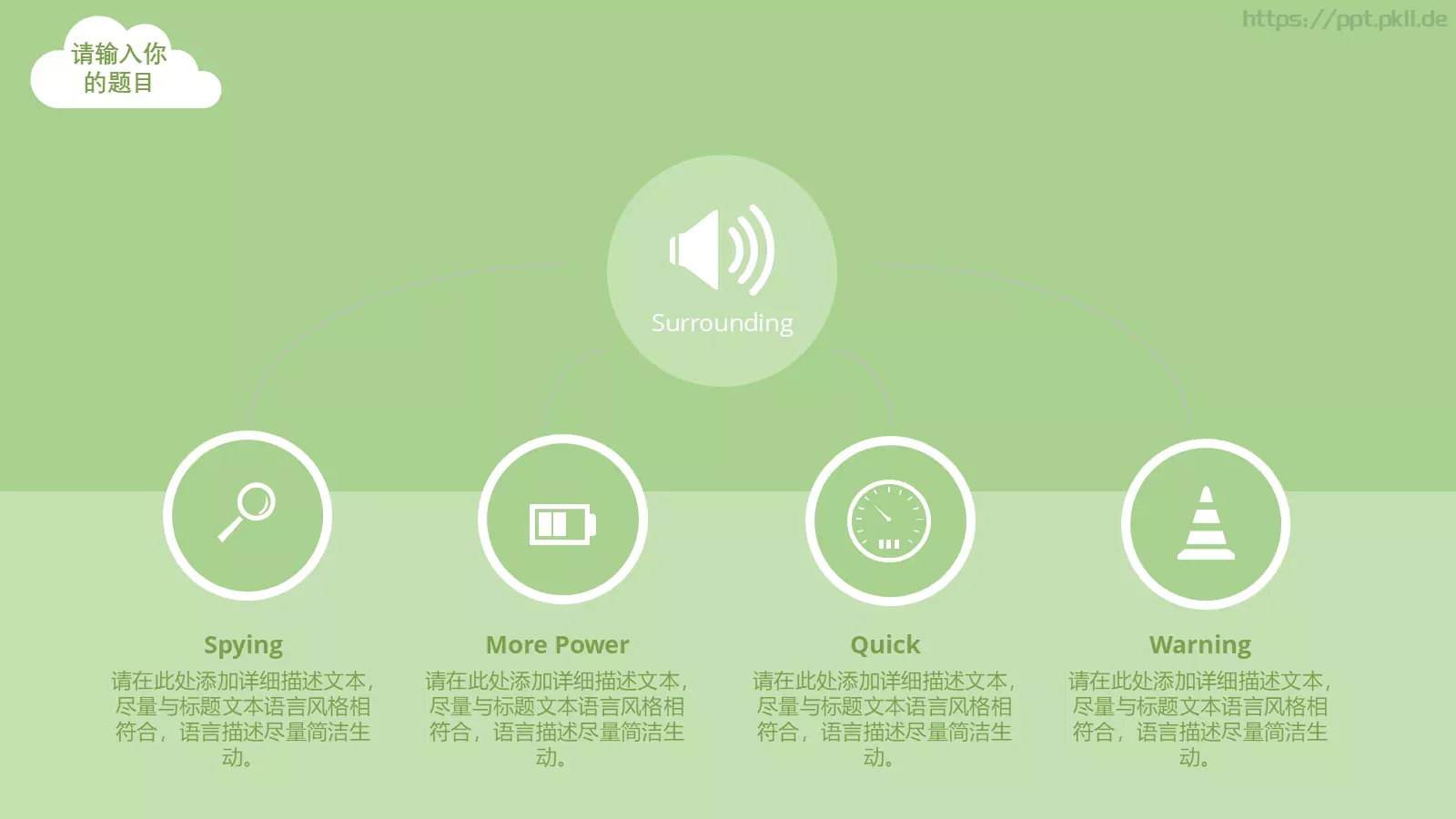 请输入你的题目

https://ppt.pkll.de

Surrounding

Spying
请在此处添加详细描述文本，尽量与标题文本语言风格相符合，语言描述尽量简洁生动。

More Power
请在此处添加详细描述文本，尽量与标题文本语言风格相符合，语言描述尽量简洁生动。

Quick
请在此处添加详细描述文本，尽量与标题文本语言风格相符合，语言描述尽量简洁生动。

Warning
请在此处添加详细描述文本，尽量与标题文本语言风格相符合，语言描述尽量简洁生动。